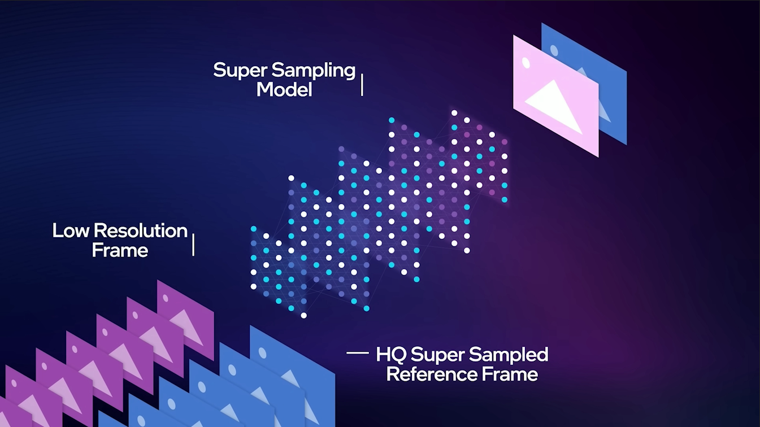 Super Sampling Model

Low Resolution Frame

HQ Super Sampled Reference Frame